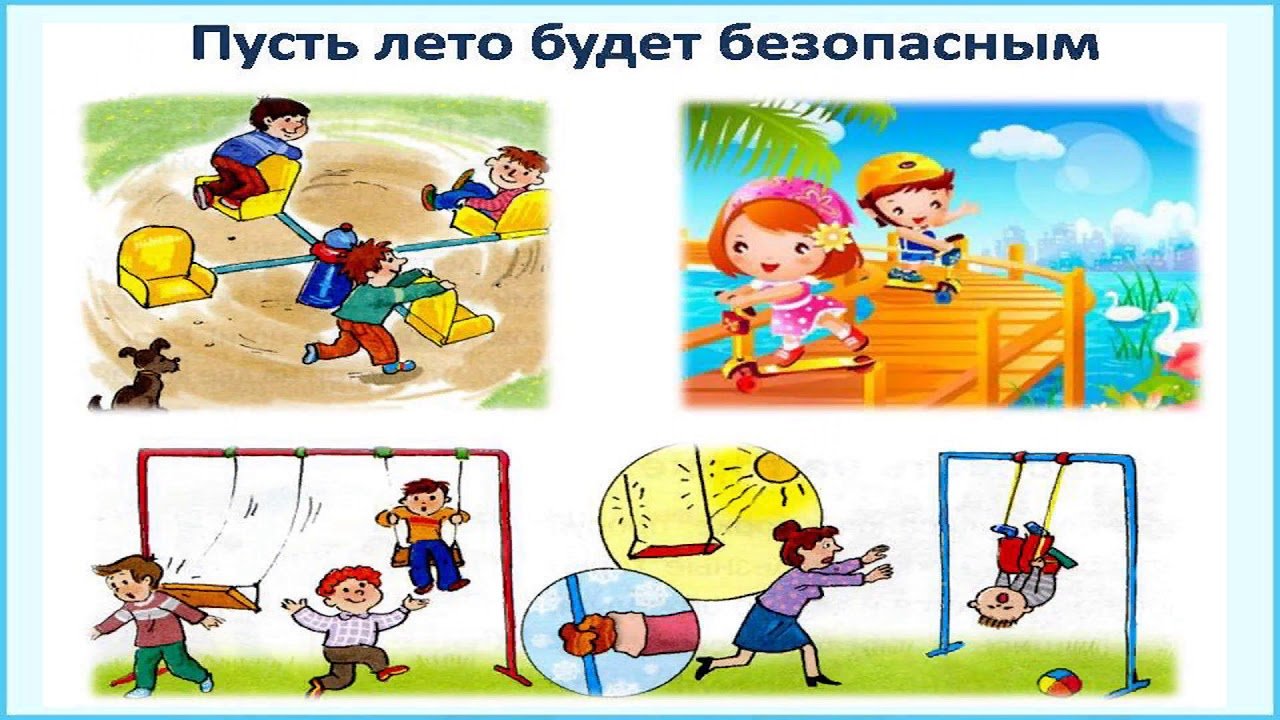 Пусть лето будет безопасным